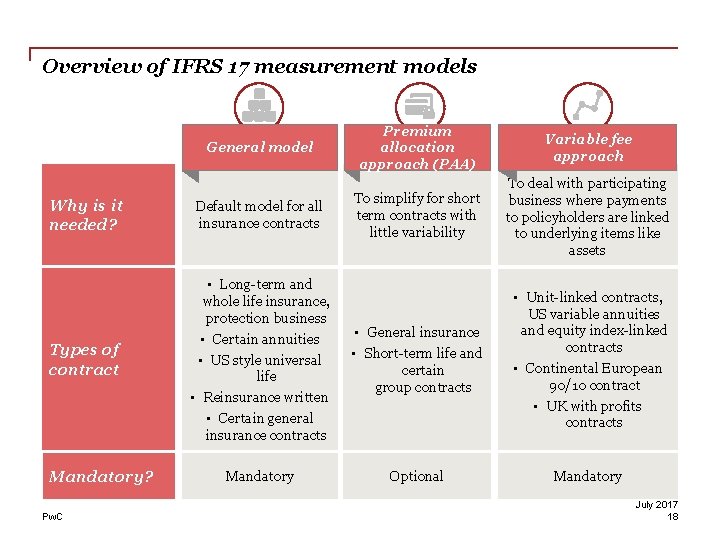 Overview of IFRS 17 measurement models

| | General model | Premium allocation approach (PAA) | Variable fee approach |
|---|---|---|---|
| Why is it needed? | Default model for all insurance contracts | To simplify for short term contracts with little variability | To deal with participating business where payments to policyholders are linked to underlying items like assets |
| Types of contract | ▪ Long-term and whole life insurance, protection business ▪ Certain annuities ▪ US style universal life ▪ Reinsurance written ▪ Certain general insurance contracts | ▪ General insurance ▪ Short-term life and certain group contracts | ▪ Unit-linked contracts, US variable annuities and equity index-linked contracts ▪ Continental European 90/10 contract ▪ UK with profits contracts |
| Mandatory? | Mandatory | Optional | Mandatory |

PwC

July 2017
18